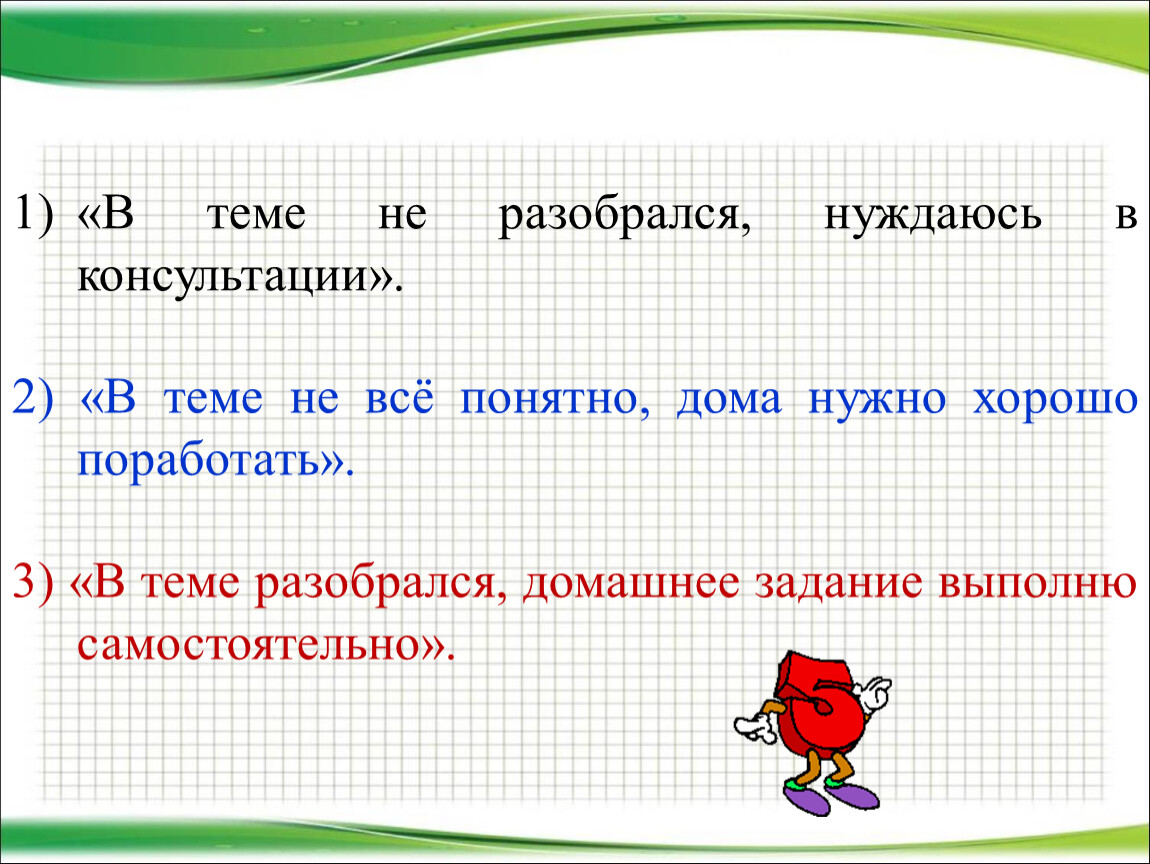 1) «В теме не разобрался, нуждаюсь в консультации».

2) «В теме не всё понятно, дома нужно хорошо поработать».

3) «В теме разобрался, домашнее задание выполню самостоятельно».

5